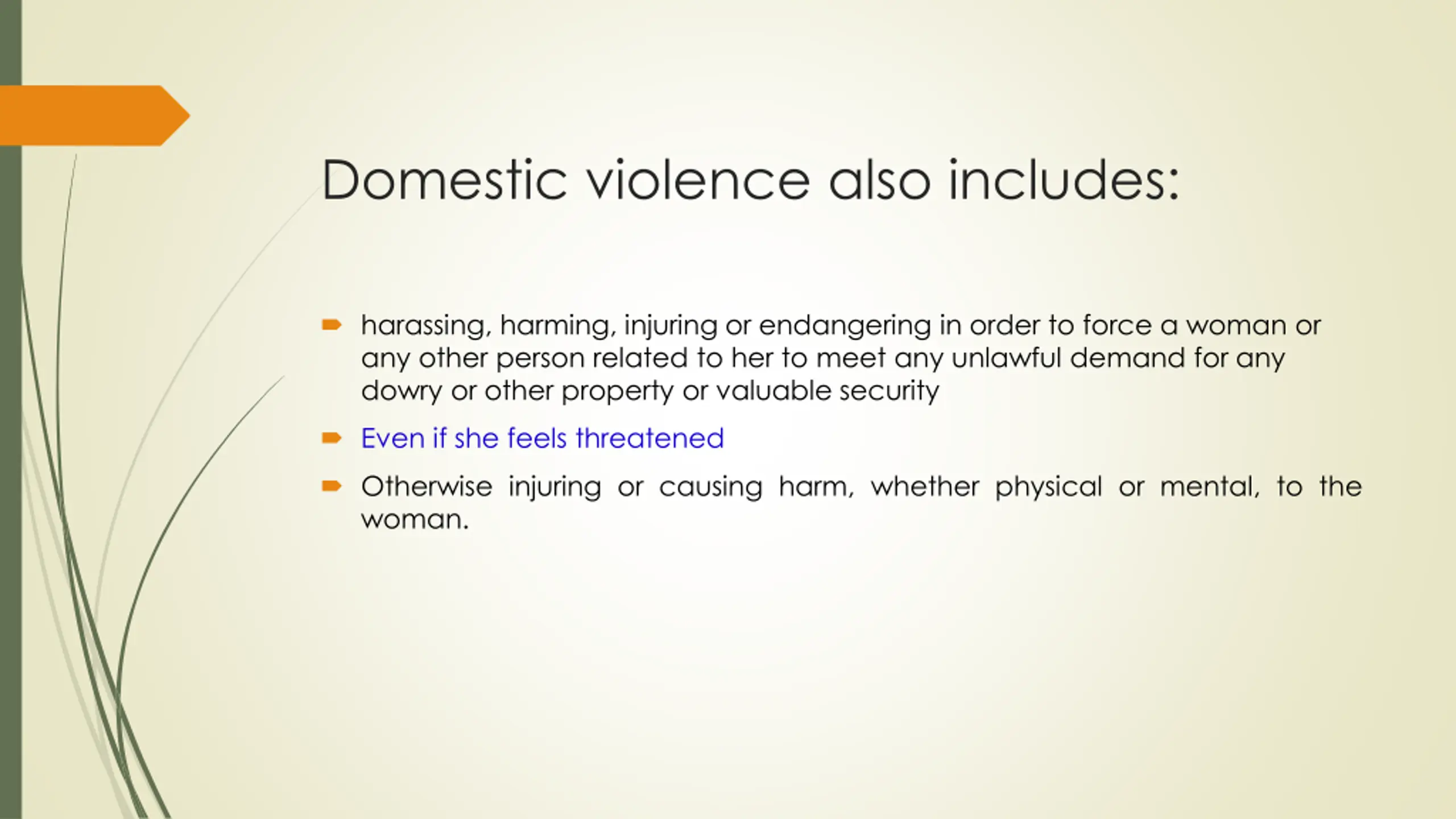 Domestic violence also includes:

harassing, harming, injuring or endangering in order to force a woman or any other person related to her to meet any unlawful demand for any dowry or other property or valuable security

Even if she feels threatened

Otherwise injuring or causing harm, whether physical or mental, to the woman.